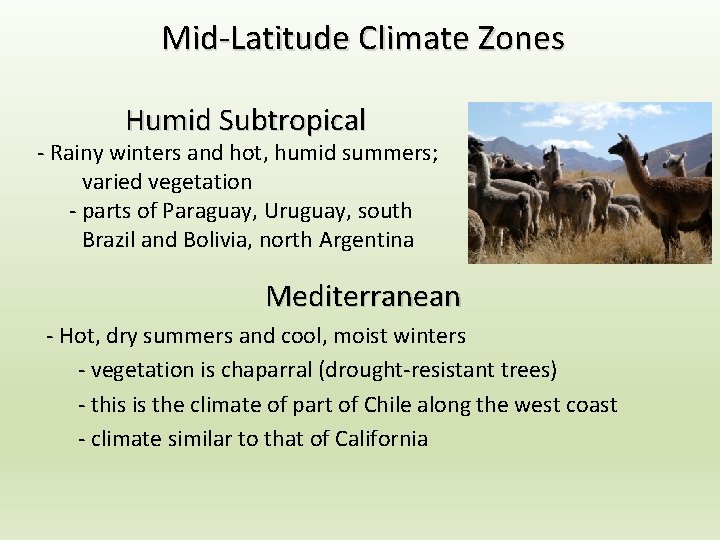 Mid-Latitude Climate Zones

Humid Subtropical

- Rainy winters and hot, humid summers; varied vegetation

- parts of Paraguay, Uruguay, south Brazil and Bolivia, north Argentina

Mediterranean

- Hot, dry summers and cool, moist winters

- vegetation is chaparral (drought-resistant trees)

- this is the climate of part of Chile along the west coast

- climate similar to that of California